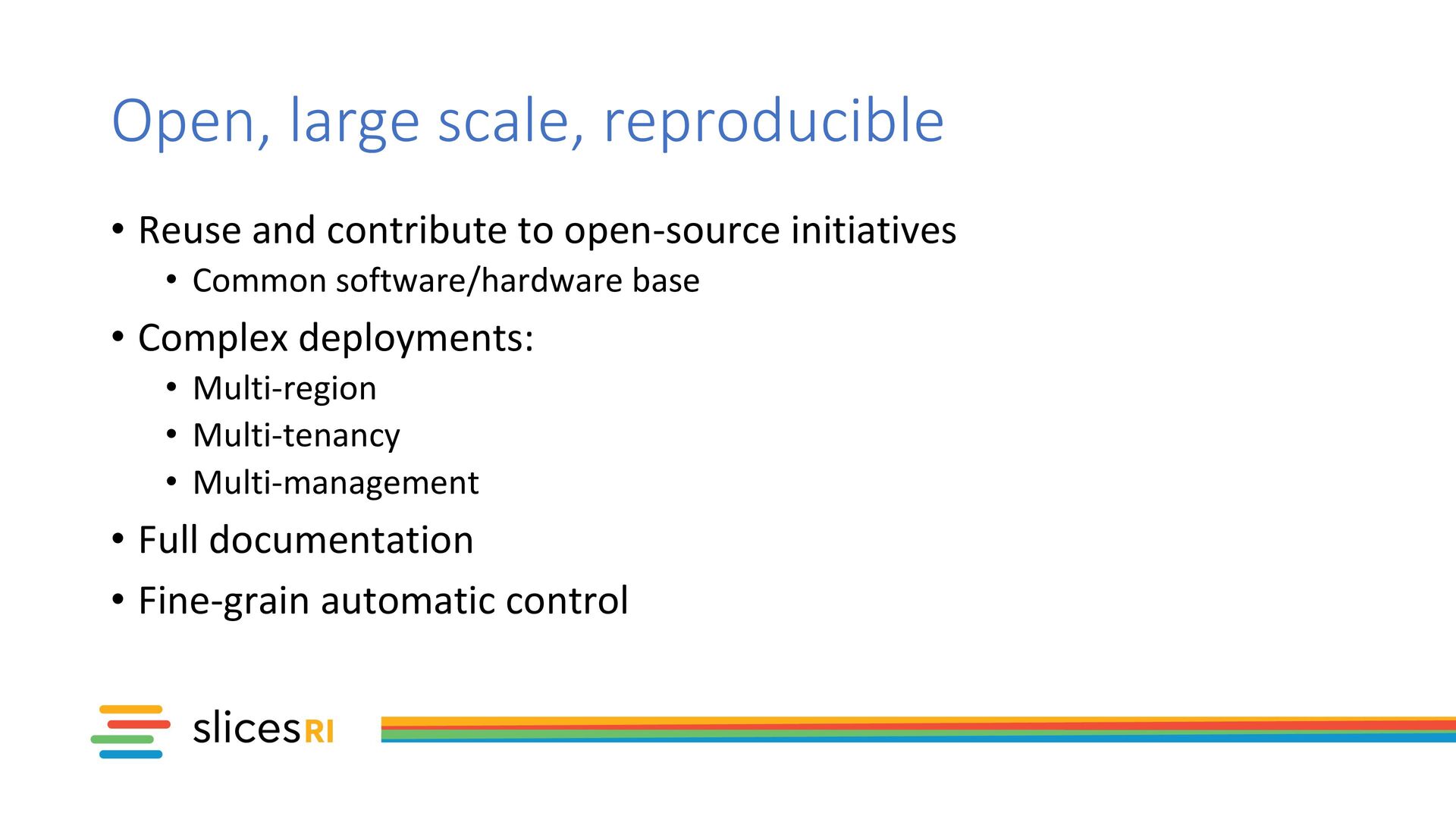 Open, large scale, reproducible

• Reuse and contribute to open-source initiatives
  • Common software/hardware base
• Complex deployments:
  • Multi-region
  • Multi-tenancy
  • Multi-management
• Full documentation
• Fine-grain automatic control

slicesRI